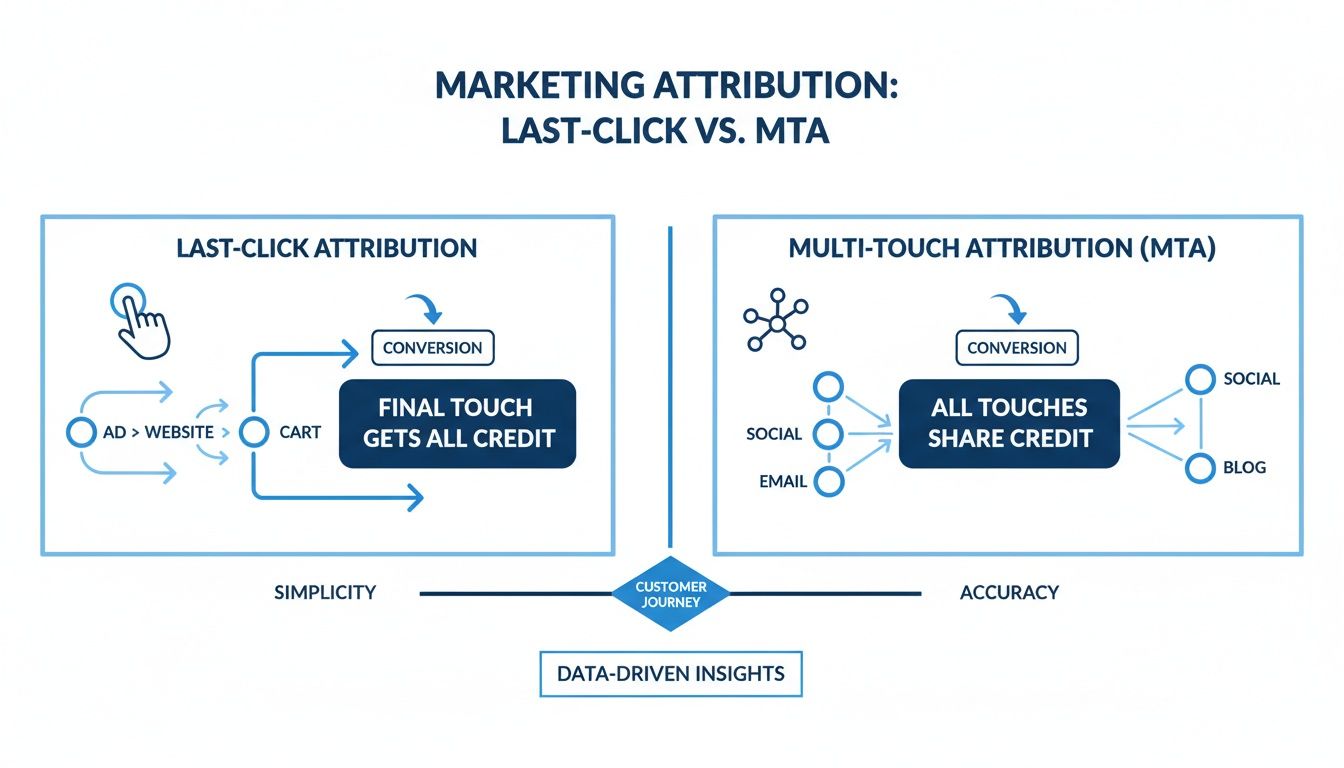 MARKETING ATTRIBUTION:
LAST-CLICK VS. MTA

LAST-CLICK ATTRIBUTION

CONVERSION

AD > WEBSITE > CART

FINAL TOUCH GETS ALL CREDIT

MULTI-TOUCH ATTRIBUTION (MTA)

CONVERSION

SOCIAL

EMAIL

ALL TOUCHES SHARE CREDIT

SOCIAL

BLOG

SIMPLICITY

CUSTOMER JOURNEY

ACCURACY

DATA-DRIVEN INSIGHTS